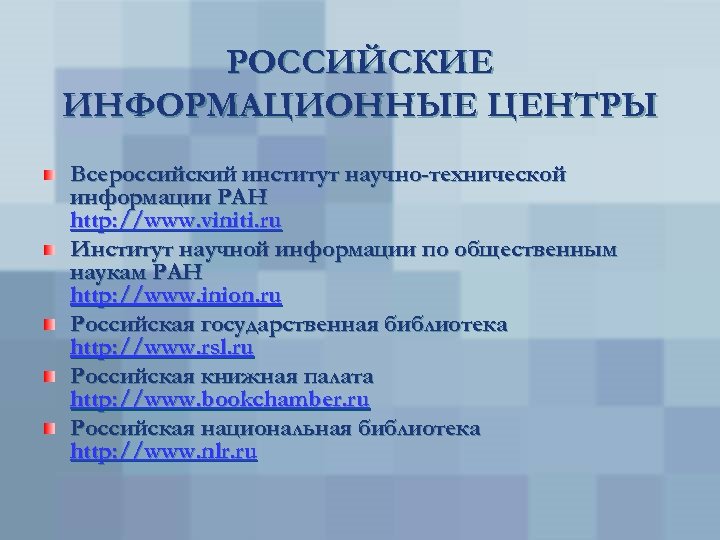 РОССИЙСКИЕ ИНФОРМАЦИОННЫЕ ЦЕНТРЫ

Всероссийский институт научно-технической информации РАН
http://www.viniti.ru

Институт научной информации по общественным наукам РАН
http://www.inion.ru

Российская государственная библиотека
http://www.rsl.ru

Российская книжная палата
http://www.bookchamber.ru

Российская национальная библиотека
http://www.nlr.ru